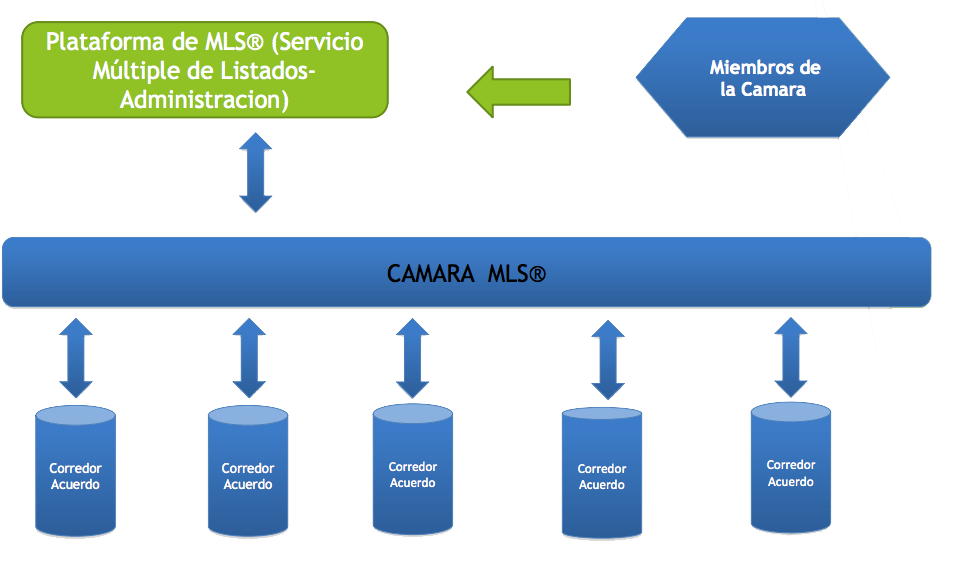 Plataforma de MLS® (Servicio Múltiple de Listados-Administracion)

Miembros de la Camara

CAMARA MLS®

Corredor Acuerdo

Corredor Acuerdo

Corredor Acuerdo

Corredor Acuerdo

Corredor Acuerdo